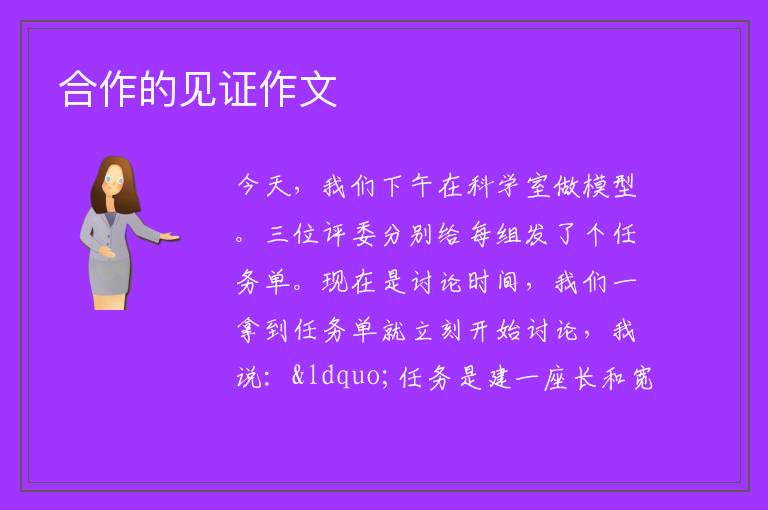 合作的见证作文

今天，我们下午在科学室做模型。三位评委分别给每组发了个任务单。现在是讨论时间，我们一拿到任务单就立刻开始讨论，我说：&ldquo;任务是建一座长和宽